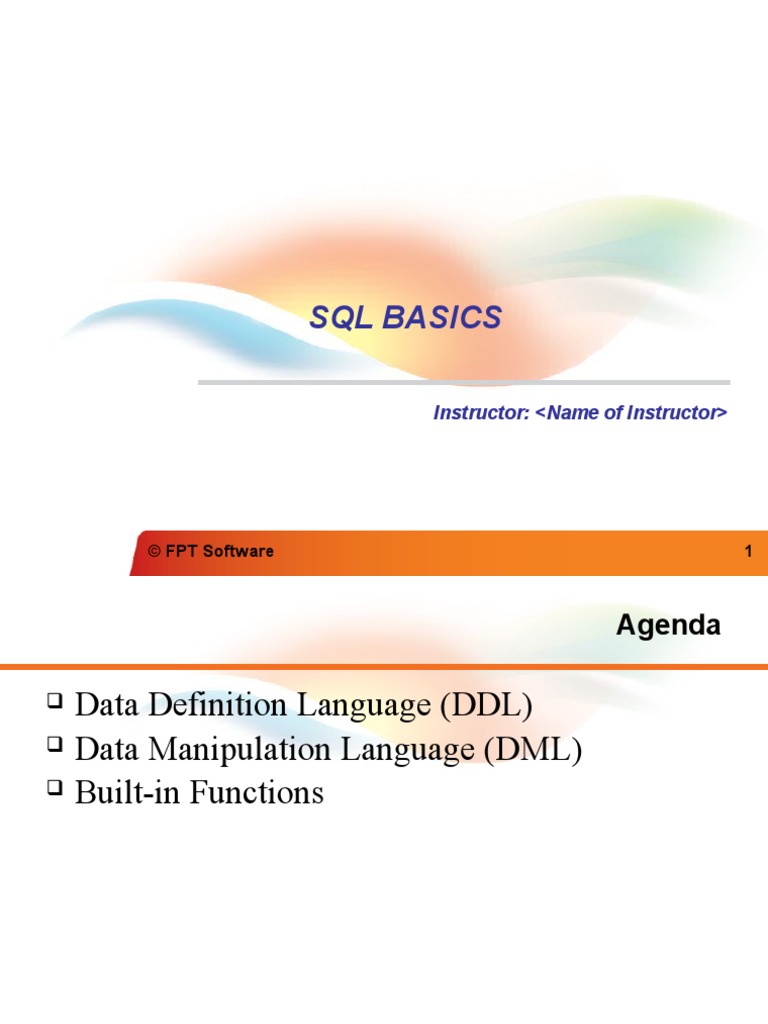 SQL BASICS

Instructor: <Name of Instructor>

© FPT Software

1

Agenda

❑ Data Definition Language (DDL)
❑ Data Manipulation Language (DML)
❑ Built-in Functions